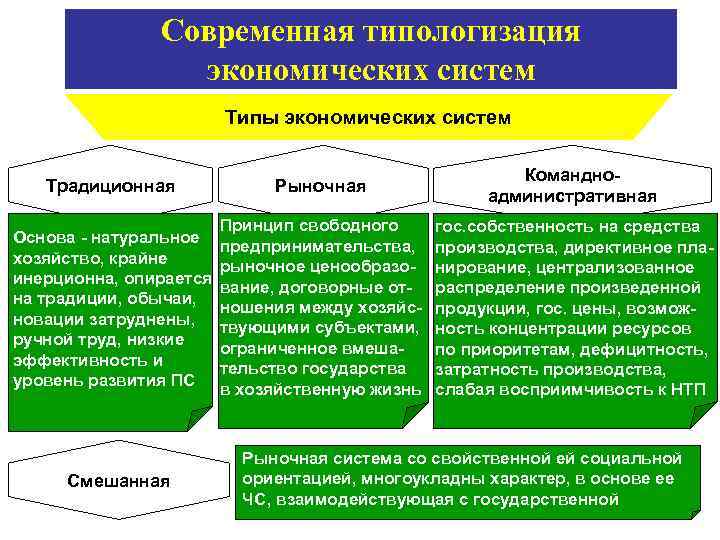 Современная типологизация экономических систем

Типы экономических систем

Традиционная

Основа - натуральное хозяйство, крайне инерционна, опирается на традиции, обычаи, новации затруднены, ручной труд, низкие эффективность и уровень развития ПС

Рыночная

Принцип свободного предпринимательства, рыночное ценообразование, договорные отношения между хозяйствующими субъектами, ограниченное вмешательство государства в хозяйственную жизнь

Командно-административная

гос.собственность на средства производства, директивное планирование, централизованное распределение произведенной продукции, гос. цены, возможность концентрации ресурсов по приоритетам, дефицитность, затратность производства, слабая восприимчивость к НТП

Смешанная

Рыночная система со свойственной ей социальной ориентацией, многоукладны характер, в основе ее ЧС, взаимодействующая с государственной